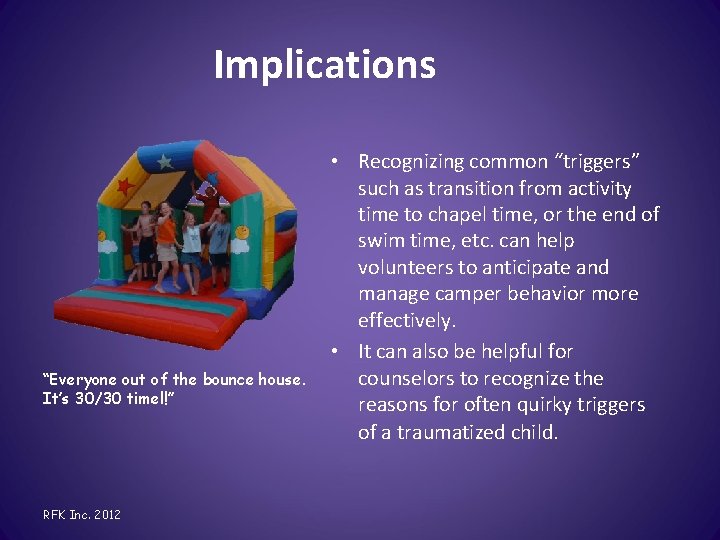 Implications

"Everyone out of the bounce house. It's 30/30 time!!"

• Recognizing common "triggers" such as transition from activity time to chapel time, or the end of swim time, etc. can help volunteers to anticipate and manage camper behavior more effectively.
• It can also be helpful for counselors to recognize the reasons for often quirky triggers of a traumatized child.

RFK Inc. 2012